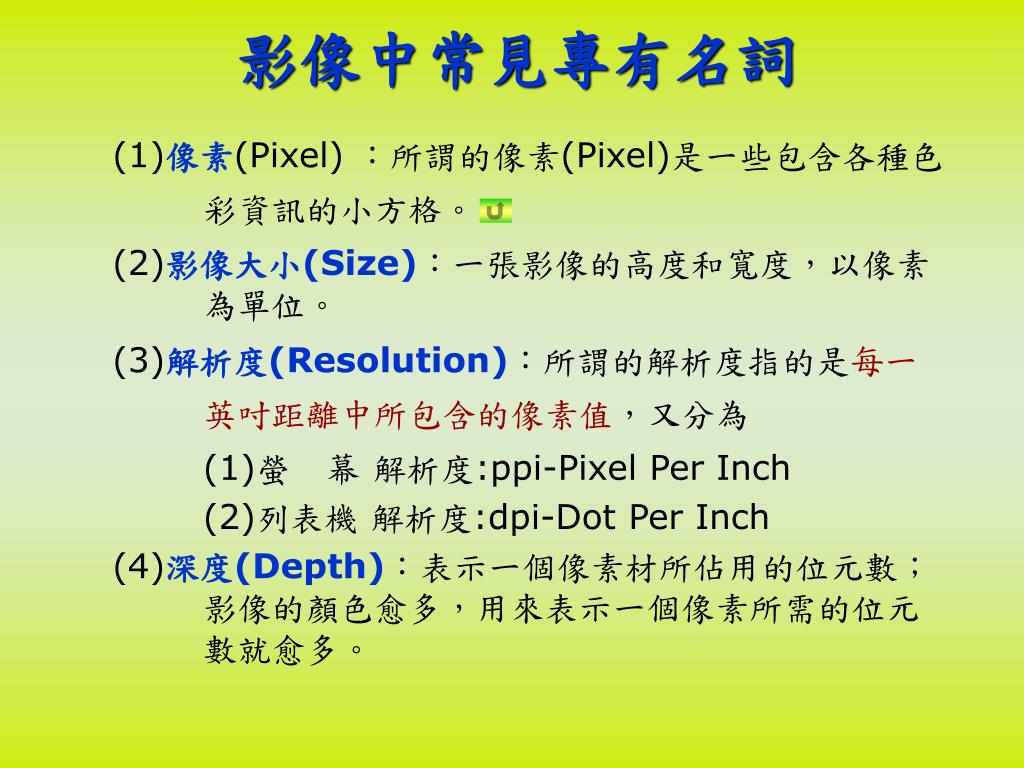 影像中常見專有名詞

(1)像素(Pixel) ：所謂的像素(Pixel)是一些包含各種色彩資訊的小方格。

(2)影像大小(Size)：一張影像的高度和寬度，以像素為單位。

(3)解析度(Resolution)：所謂的解析度指的是每一英吋距離中所包含的像素值，又分為

(1)螢 幕 解析度:ppi-Pixel Per Inch

(2)列表機 解析度:dpi-Dot Per Inch

(4)深度(Depth)：表示一個像素材所佔用的位元數；影像的顏色愈多，用來表示一個像素所需的位元數就愈多。